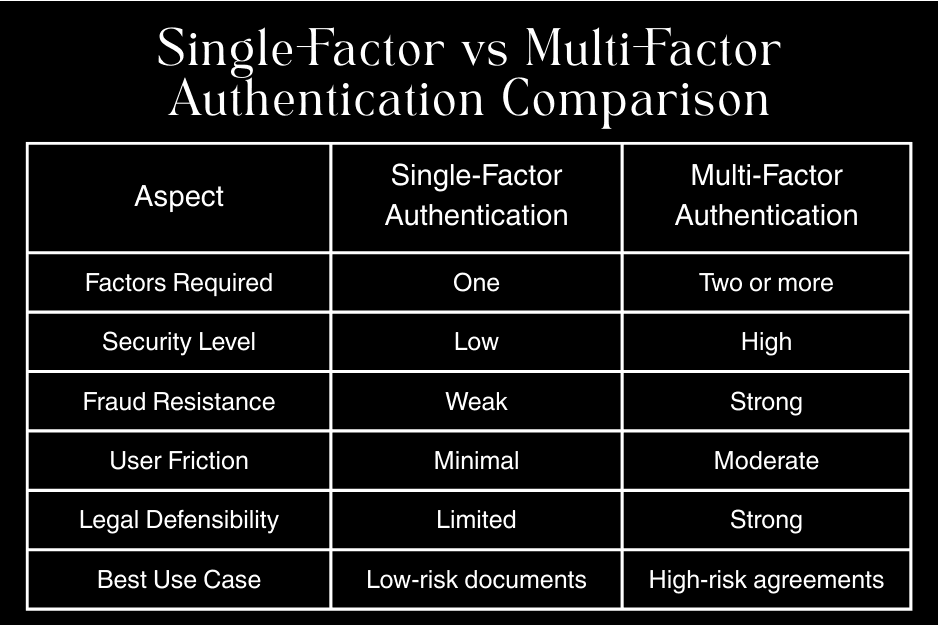 Single-Factor vs Multi-Factor Authentication Comparison

| Aspect | Single-Factor Authentication | Multi-Factor Authentication |
|---|---|---|
| Factors Required | One | Two or more |
| Security Level | Low | High |
| Fraud Resistance | Weak | Strong |
| User Friction | Minimal | Moderate |
| Legal Defensibility | Limited | Strong |
| Best Use Case | Low-risk documents | High-risk agreements |